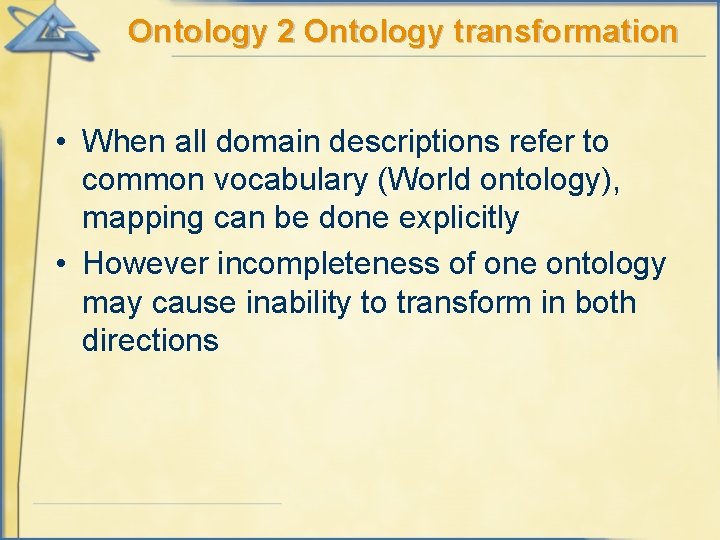 Ontology 2 Ontology transformation

• When all domain descriptions refer to common vocabulary (World ontology), mapping can be done explicitly

• However incompleteness of one ontology may cause inability to transform in both directions